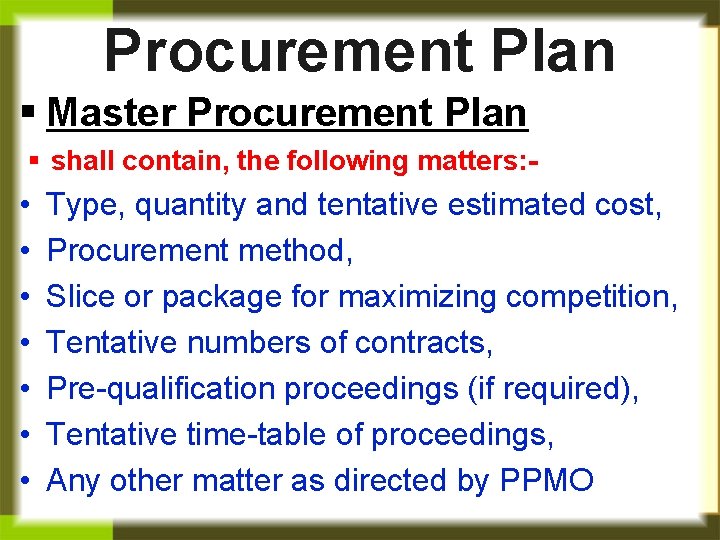 Procurement Plan

▪ Master Procurement Plan

▪ shall contain, the following matters:-

• Type, quantity and tentative estimated cost,
• Procurement method,
• Slice or package for maximizing competition,
• Tentative numbers of contracts,
• Pre-qualification proceedings (if required),
• Tentative time-table of proceedings,
• Any other matter as directed by PPMO